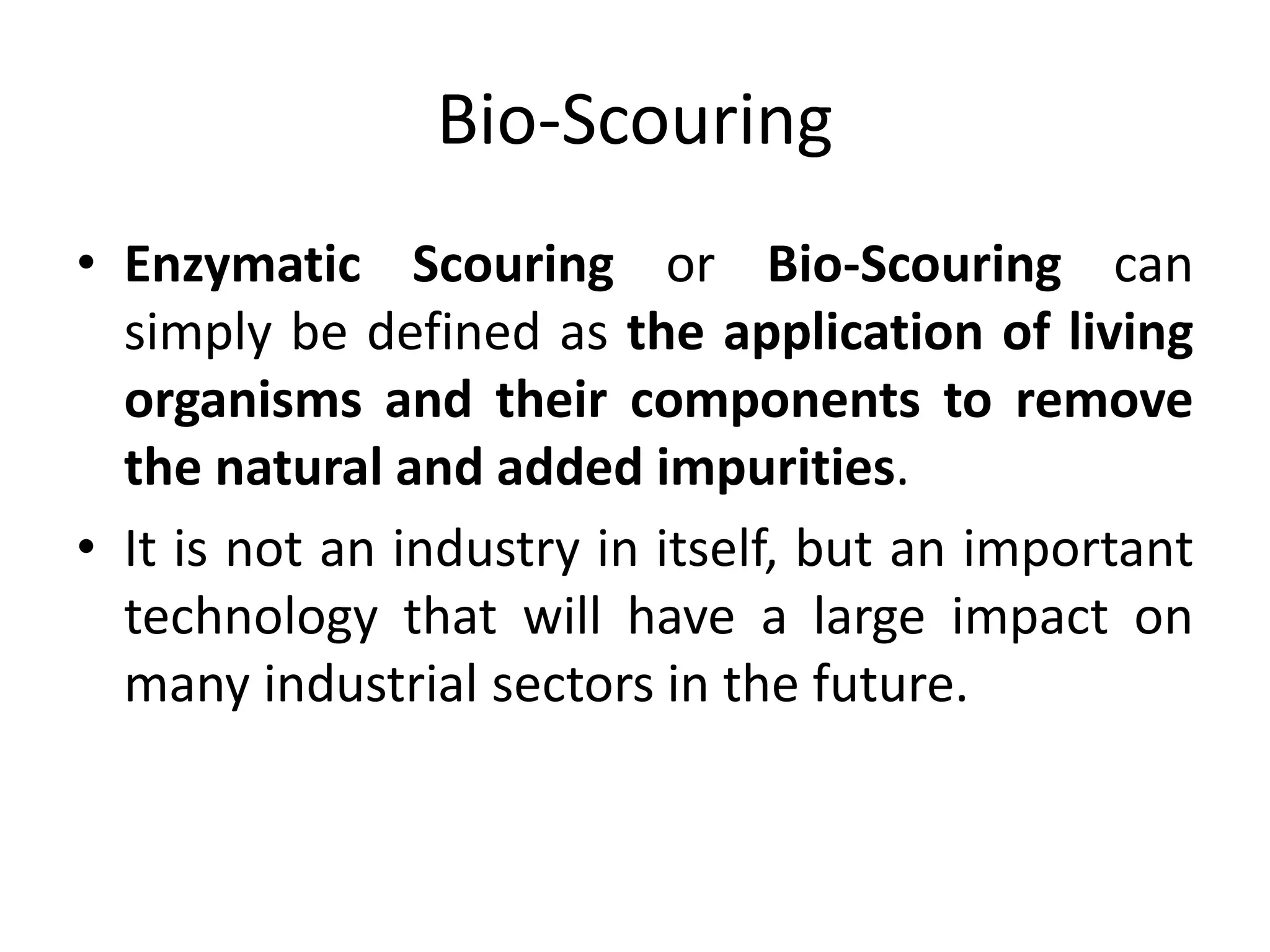 Bio-Scouring

• Enzymatic Scouring or Bio-Scouring can simply be defined as the application of living organisms and their components to remove the natural and added impurities.

• It is not an industry in itself, but an important technology that will have a large impact on many industrial sectors in the future.